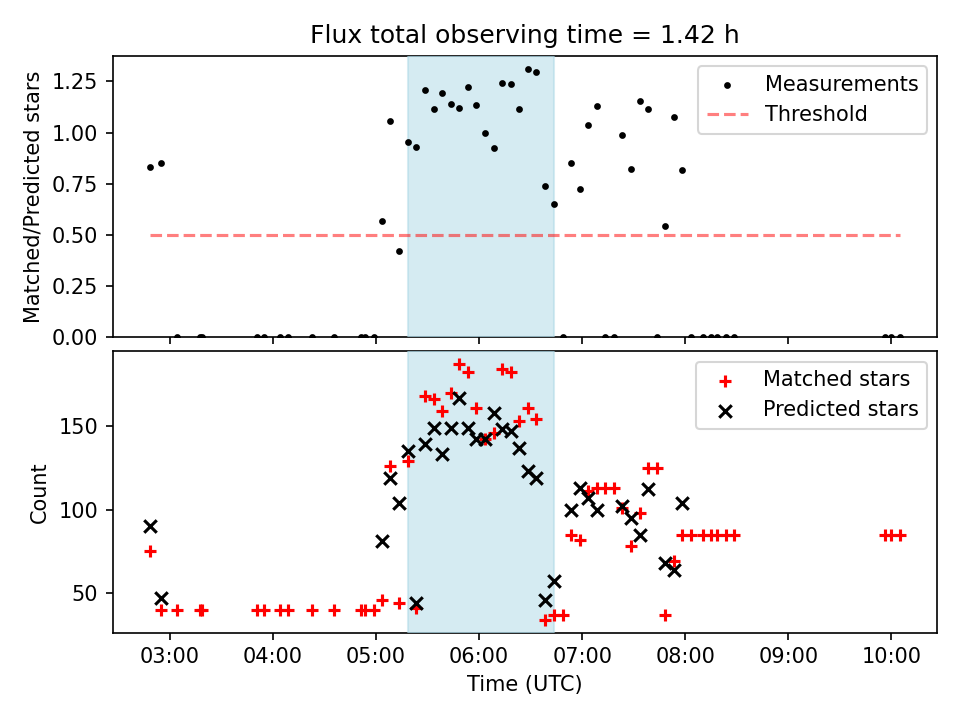 Flux total observing time = 1.42 h

Matched/Predicted stars

1.25
1.00
0.75
0.50
0.25
0.00

Measurements
Threshold

Count

150
100
50

Matched stars
Predicted stars

03:00
04:00
05:00
06:00
07:00
08:00
09:00
10:00

Time (UTC)